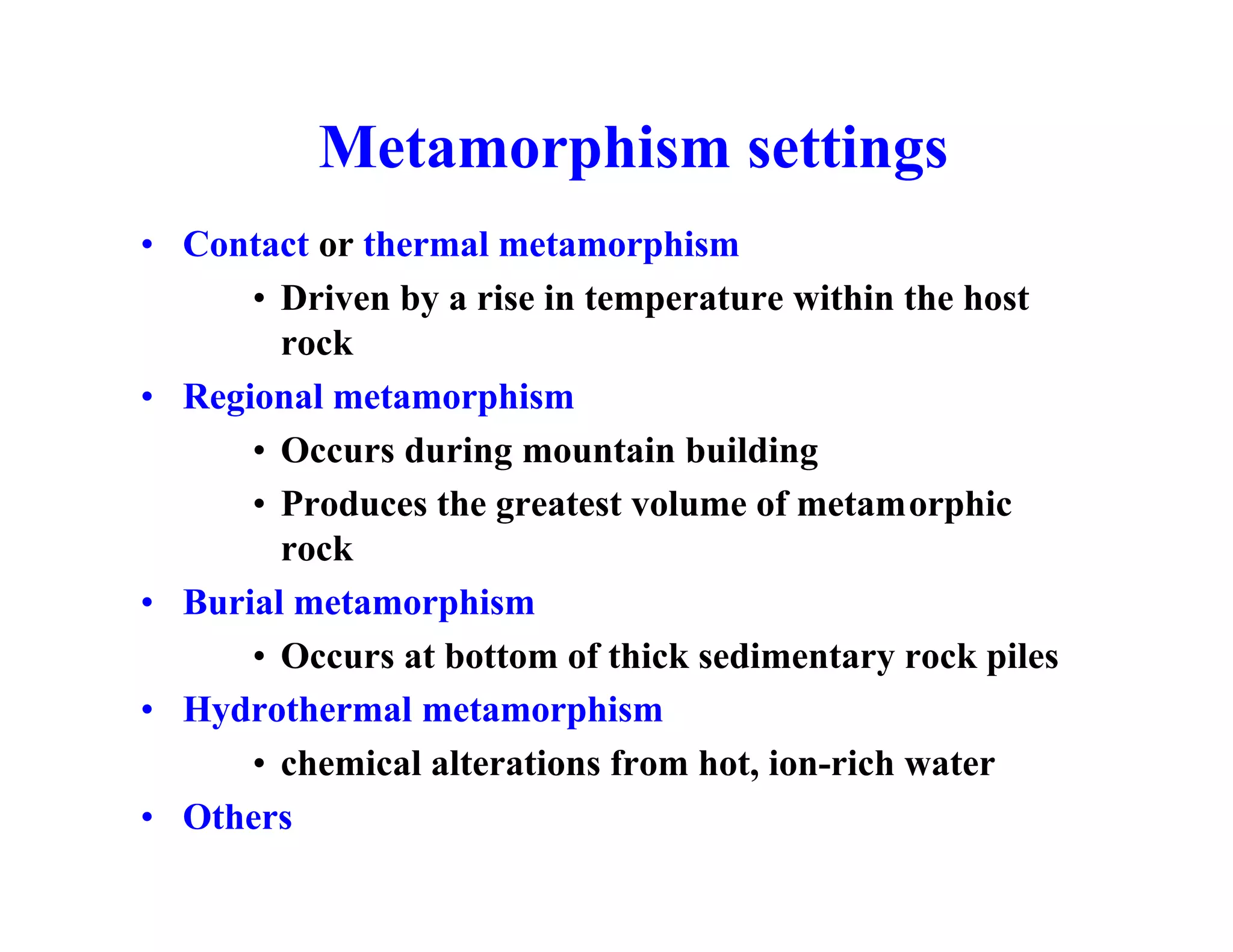 Metamorphism settings

• Contact or thermal metamorphism
  • Driven by a rise in temperature within the host rock
• Regional metamorphism
  • Occurs during mountain building
  • Produces the greatest volume of metamorphic rock
• Burial metamorphism
  • Occurs at bottom of thick sedimentary rock piles
• Hydrothermal metamorphism
  • chemical alterations from hot, ion-rich water
• Others